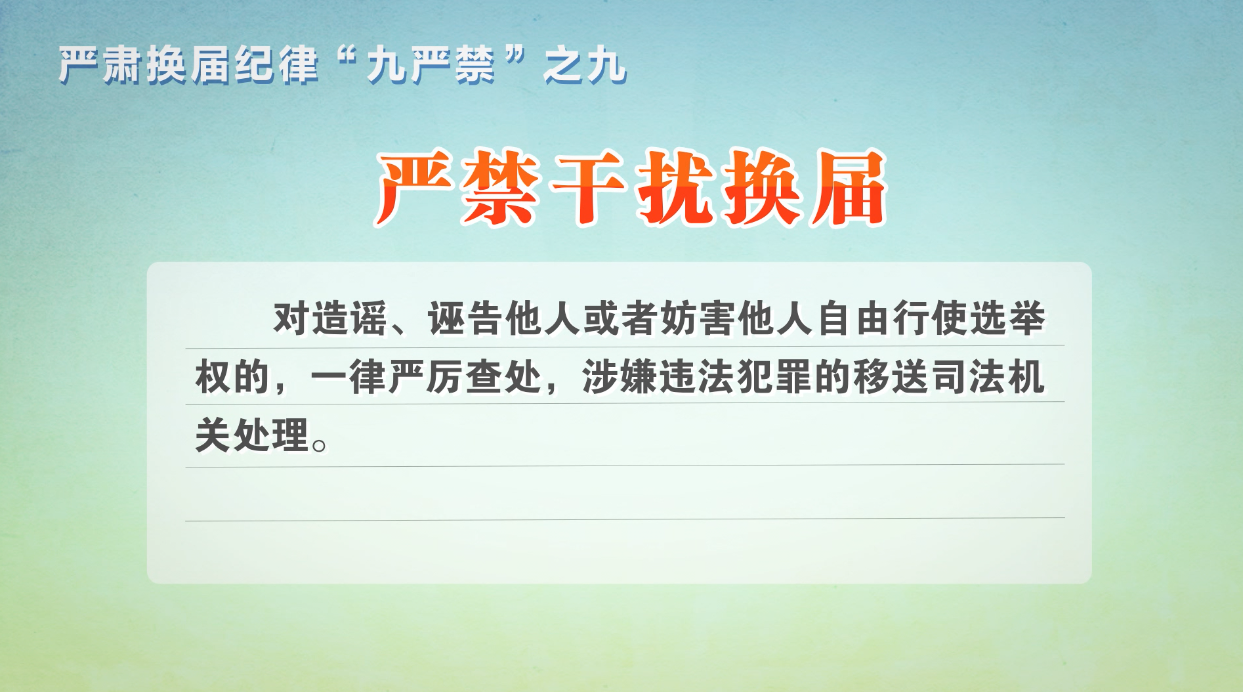 严肃换届纪律“九严禁”之九

严禁干扰换届

对造谣、诬告他人或者妨害他人自由行使选举权的，一律严厉查处，涉嫌违法犯罪的移送司法机关处理。